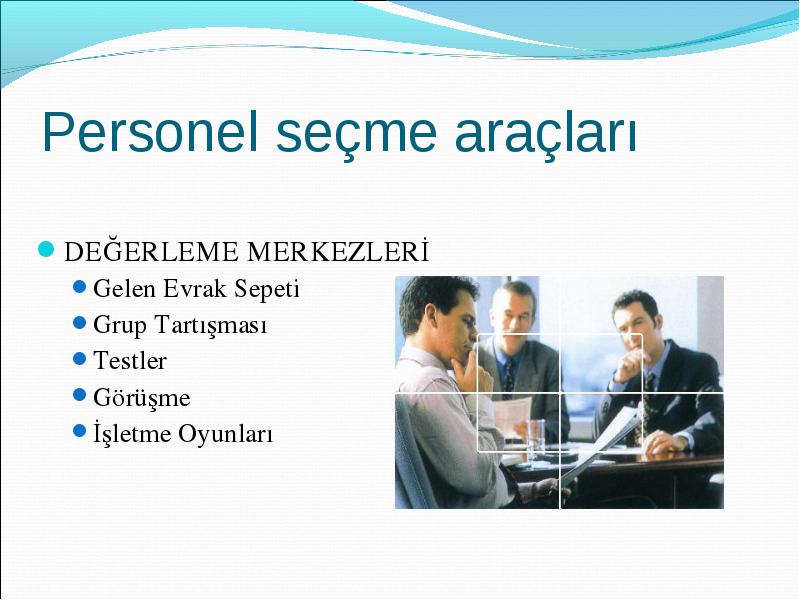 Personel seçme araçları

DEĞERLEME MERKEZLERİ
Gelen Evrak Sepeti
Grup Tartışması
Testler
Görüşme
İşletme Oyunları